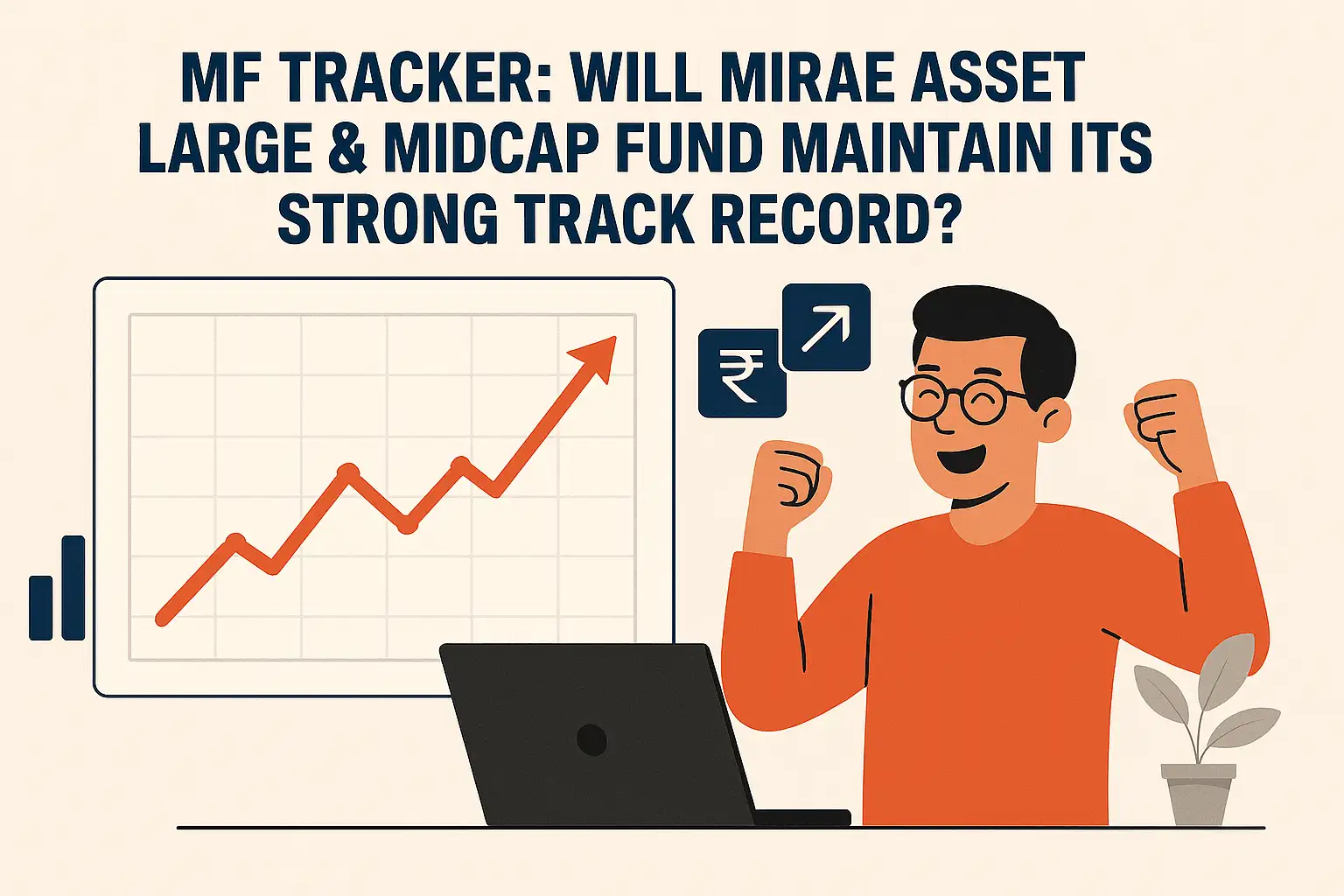 MF TRACKER: WILL MIRAE ASSET LARGE & MIDCAP FUND MAINTAIN ITS STRONG TRACK RECORD?

₹